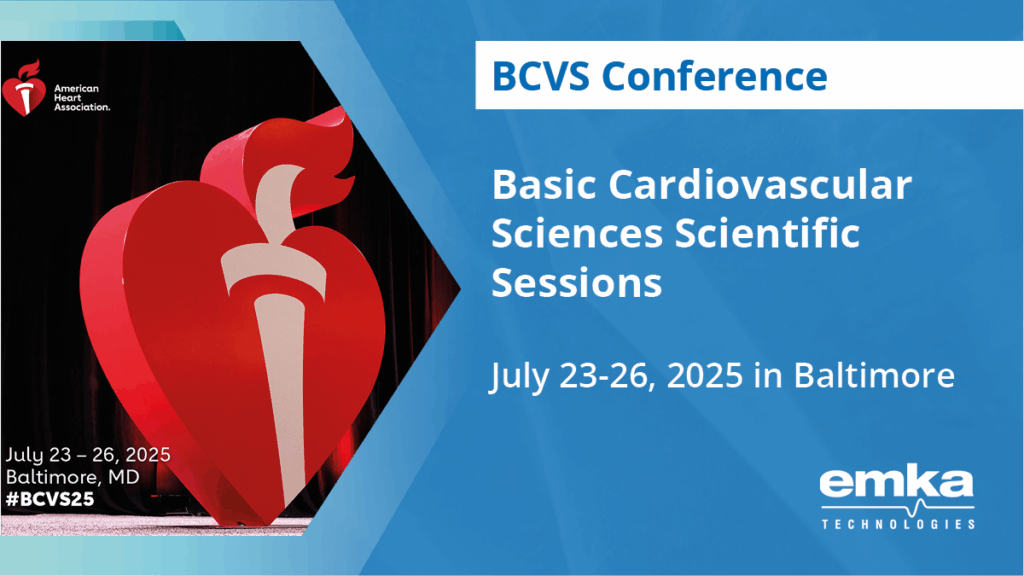 American Heart Association.

July 23 – 26, 2025
Baltimore, MD
#BCVS25

BCVS Conference

Basic Cardiovascular Sciences Scientific Sessions

July 23-26, 2025 in Baltimore

emka
TECHNOLOGIES